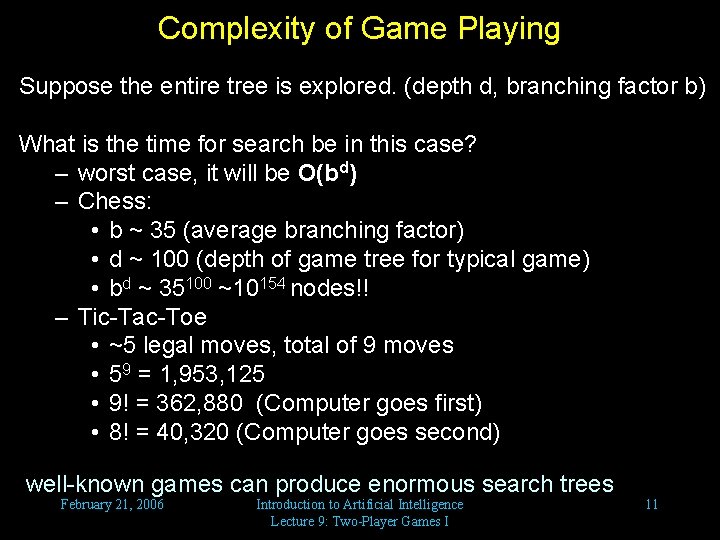 Complexity of Game Playing

Suppose the entire tree is explored. (depth d, branching factor b)

What is the time for search be in this case?
– worst case, it will be $O(b^d)$
– Chess:
• b ~ 35 (average branching factor)
• d ~ 100 (depth of game tree for typical game)
• $b^d$ ~ $35^{100}$ ~$10^{154}$ nodes!!
– Tic-Tac-Toe
• ~5 legal moves, total of 9 moves
• $5^9$ = 1,953,125
• 9! = 362,880 (Computer goes first)
• 8! = 40,320 (Computer goes second)

well-known games can produce enormous search trees

February 21, 2006

Introduction to Artificial Intelligence
Lecture 9: Two-Player Games I

11